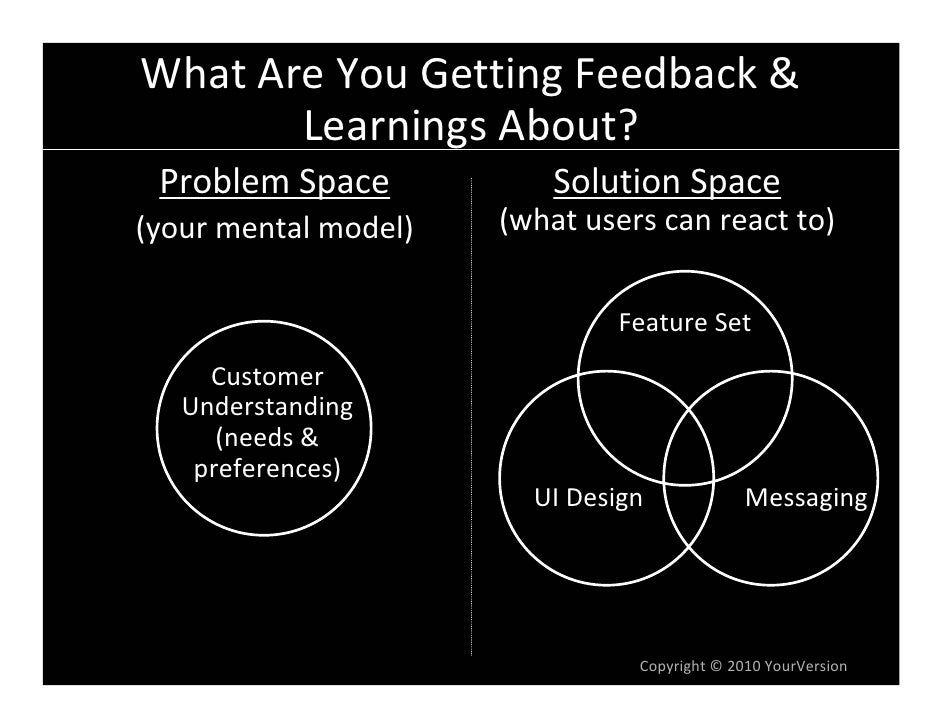 What Are You Getting Feedback & Learnings About?

Problem Space
(your mental model)

Customer Understanding (needs & preferences)

Solution Space
(what users can react to)

Feature Set

UI Design

Messaging

Copyright © 2010 YourVersion